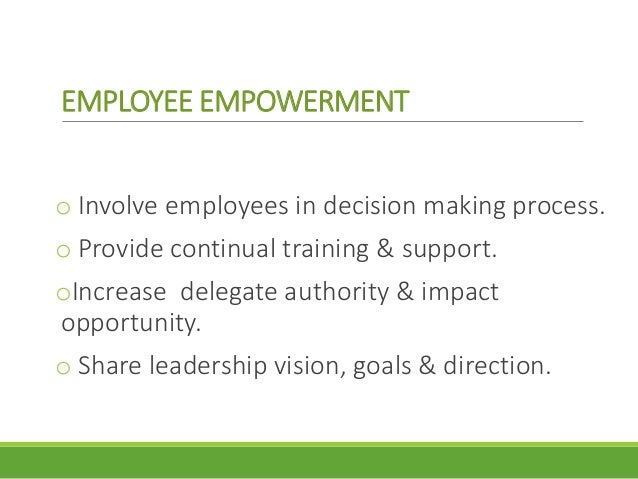 EMPLOYEE EMPOWERMENT

o Involve employees in decision making process.

o Provide continual training & support.

oIncrease delegate authority & impact opportunity.

o Share leadership vision, goals & direction.